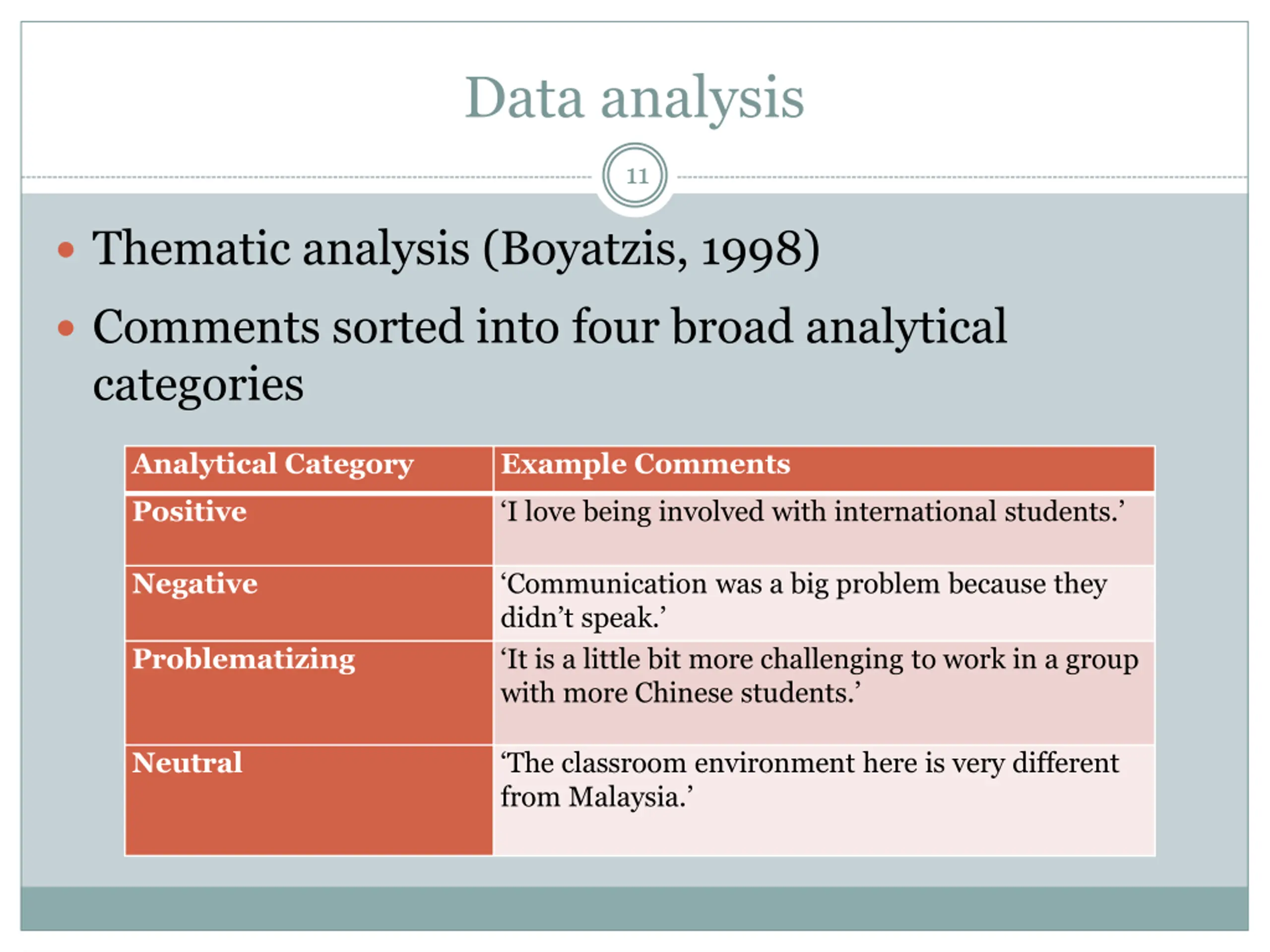 Data analysis

11

• Thematic analysis (Boyatzis, 1998)
• Comments sorted into four broad analytical categories

| Analytical Category | Example Comments |
|---|---|
| Positive | ‘I love being involved with international students.’ |
| Negative | ‘Communication was a big problem because they didn’t speak.’ |
| Problematizing | ‘It is a little bit more challenging to work in a group with more Chinese students.’ |
| Neutral | ‘The classroom environment here is very different from Malaysia.’ |